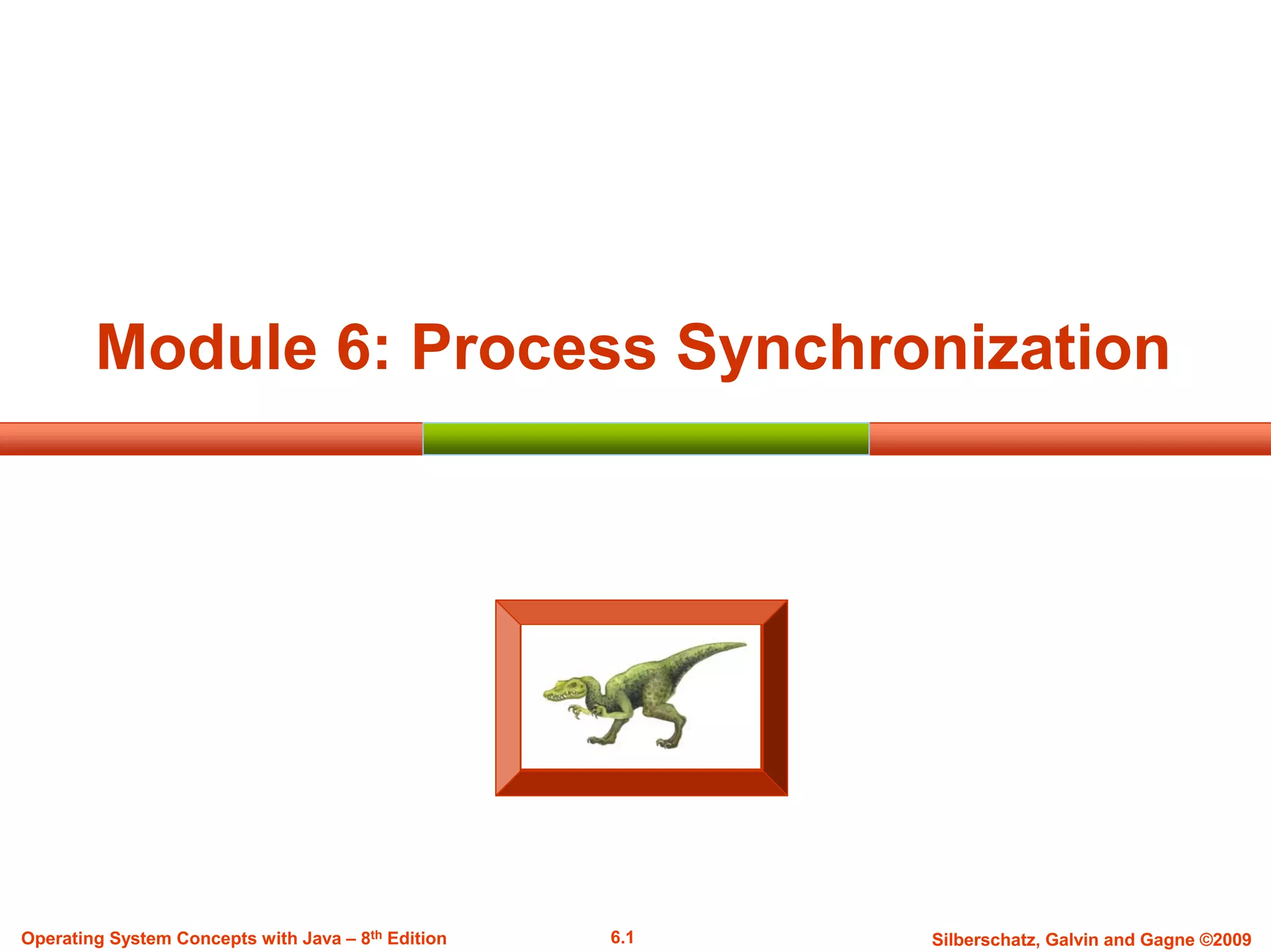 Module 6: Process Synchronization

Operating System Concepts with Java – 8$^{th}$ Edition

6.1

Silberschatz, Galvin and Gagne ©2009